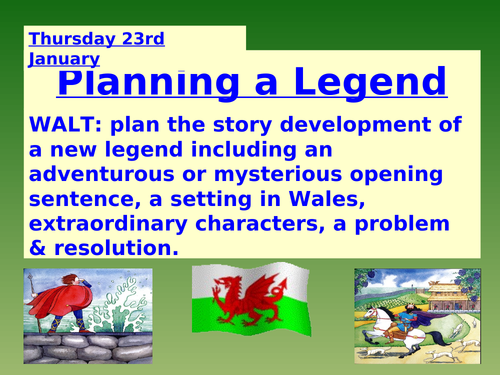 Thursday 23rd January

Planning a Legend

WALT: plan the story development of a new legend including an adventurous or mysterious opening sentence, a setting in Wales, extraordinary characters, a problem & resolution.